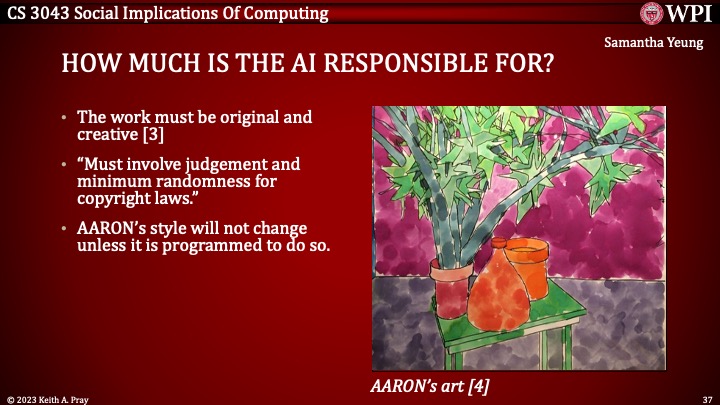 CS 3043 Social Implications Of Computing

WPI

Samantha Yeung

HOW MUCH IS THE AI RESPONSIBLE FOR?

• The work must be original and creative [3]

• "Must involve judgement and minimum randomness for copyright laws."

• AARON's style will not change unless it is programmed to do so.

AARON's art [4]

© 2023 Keith A. Pray

37